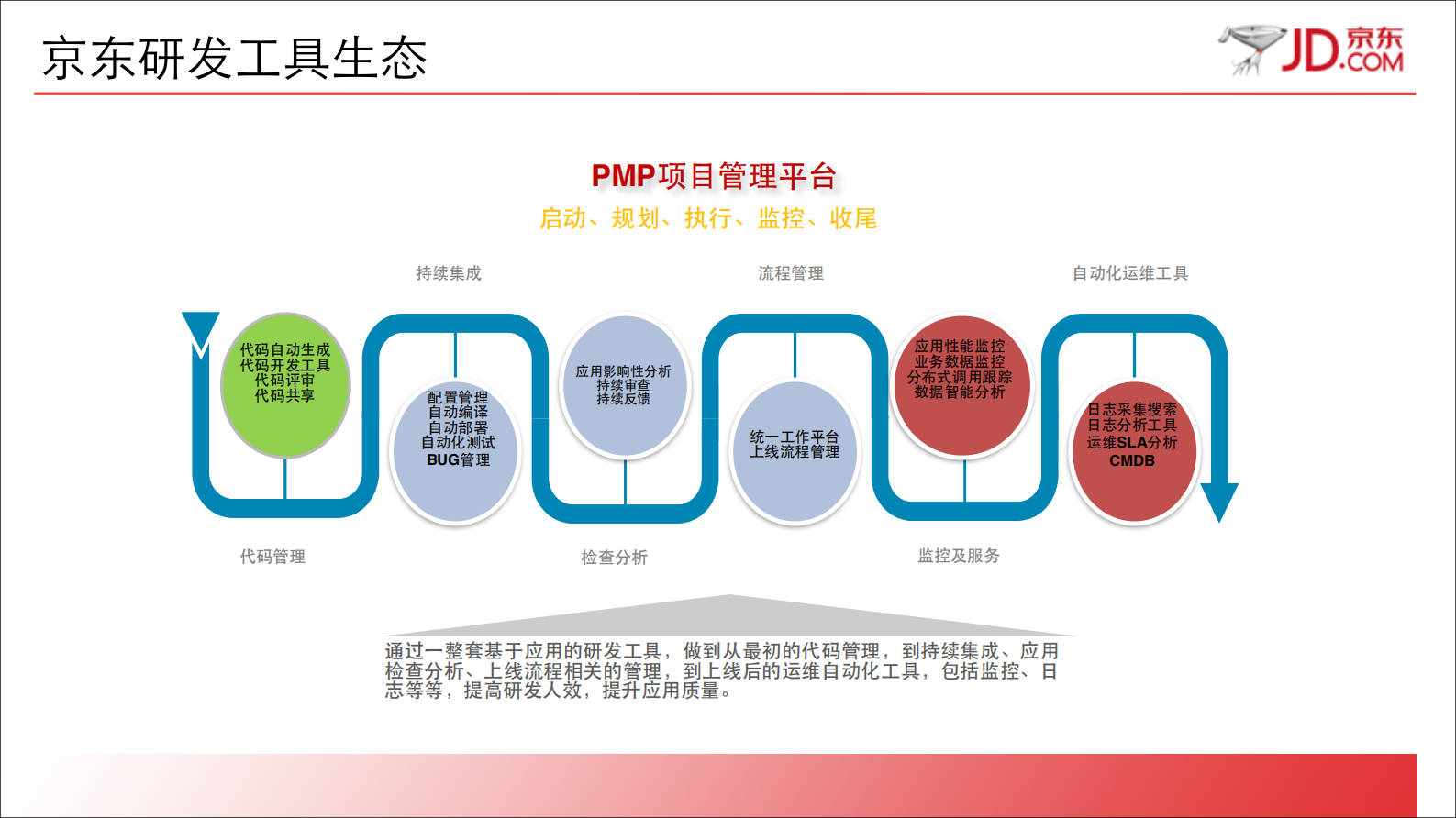 京东研发工具生态

JD.COM 京东

PMP项目管理平台

启动、规划、执行、监控、收尾

持续集成

流程管理

自动化运维工具

代码自动生成
代码开发工具
代码评审
代码共享

配置管理
自动编译
自动部署
自动化测试
BUG管理

应用影响性分析
持续审查
持续反馈

统一工作平台
上线流程管理

应用性能监控
业务数据监控
分布式调用跟踪
数据智能分析

日志采集搜索
日志分析工具
运维SLA分析
CMDB

代码管理

检查分析

监控及服务

通过一整套基于应用的研发工具，做到从最初的代码管理，到持续集成、应用检查分析、上线流程相关的管理，到上线后的运维自动化工具，包括监控、日志等等，提高研发人效，提升应用质量。